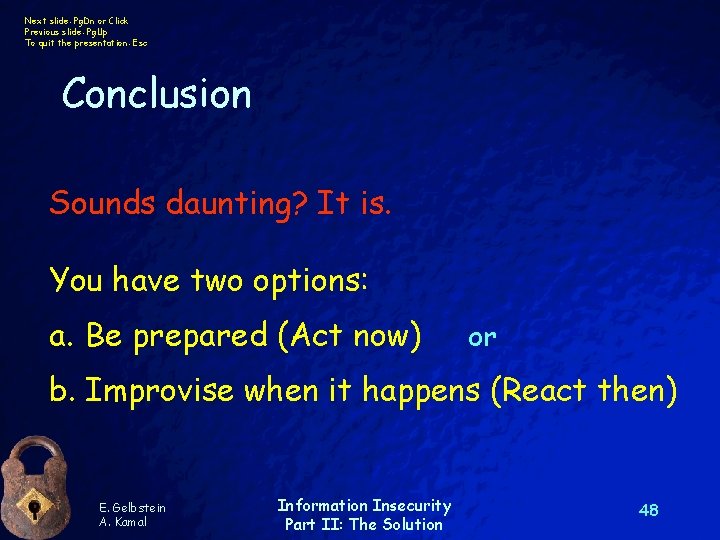 Next slide: PgDn or Click
Previous slide: PgUp
To quit the presentation: Esc

Conclusion

Sounds daunting? It is.

You have two options:

a. Be prepared (Act now) or

b. Improvise when it happens (React then)

E. Gelbstein
A. Kamal

Information Insecurity
Part II: The Solution

48